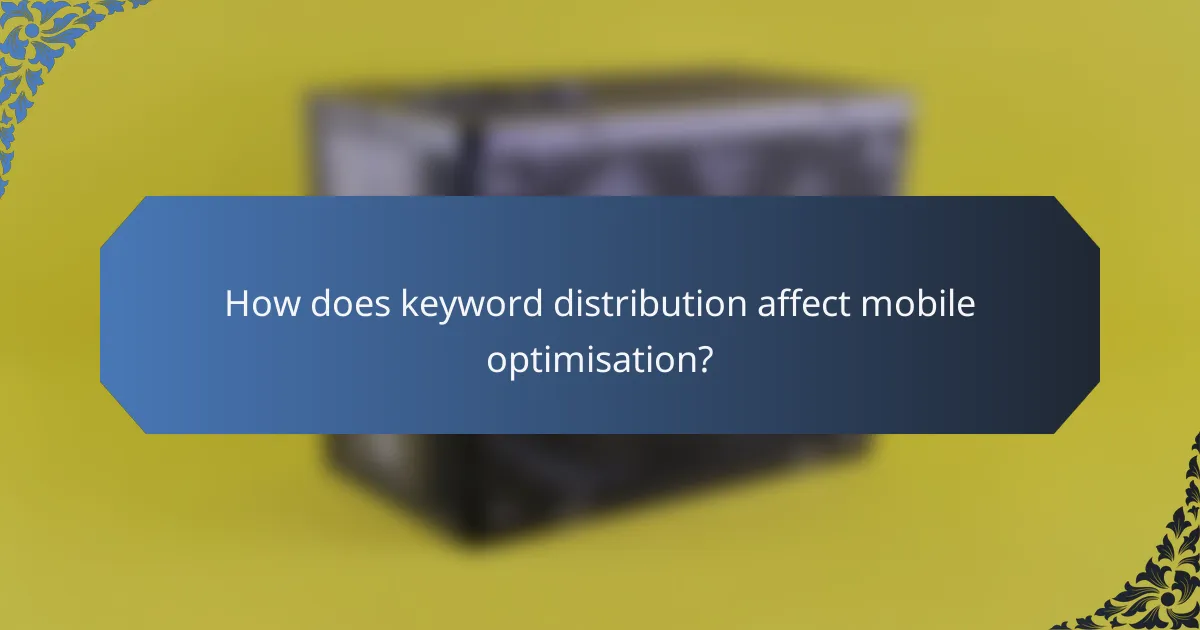 How does keyword distribution affect mobile optimisation?